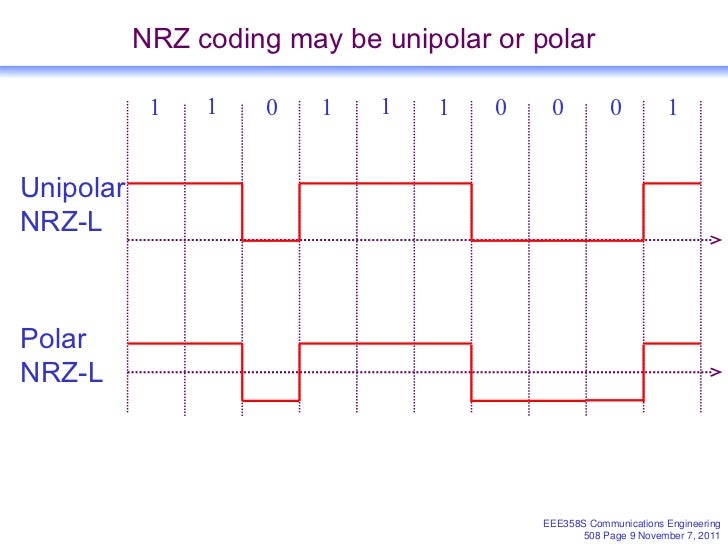 NRZ coding may be unipolar or polar

1 1 0 1 1 1 0 0 0 1

Unipolar NRZ-L

Polar NRZ-L

EEE358S Communications Engineering
508 Page 9 November 7, 2011